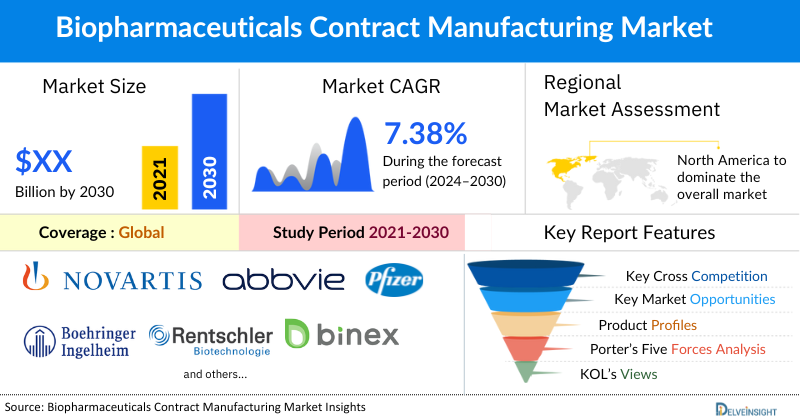 Biopharmaceuticals Contract Manufacturing Market

Market Size

$XX
Billion by 2030

2021

2030

Market CAGR

7.38%
During the forecast period (2024–2030)

Regional Market Assessment

North America to dominate the overall market

Coverage : Global

Study Period 2021-2030

Key Report Features

NOVARTIS

abbvie

Pfizer

Boehringer Ingelheim

Rentschler Biotechnologie

binex

and others...

Key Cross Competition

Key Market Opportunities

Product Profiles

Porter's Five Forces Analysis

KOL's Views

Source: Biopharmaceuticals Contract Manufacturing Market Insights

DELVEINSIGHT